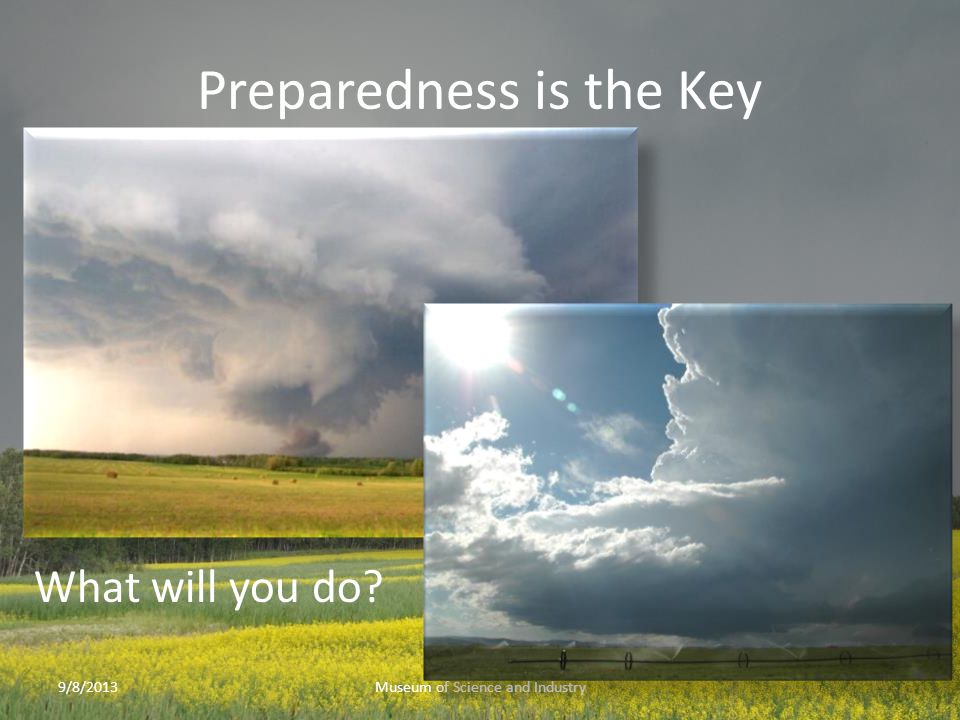 Preparedness is the Key

What will you do?

9/8/2013

Museum of Science and Industry